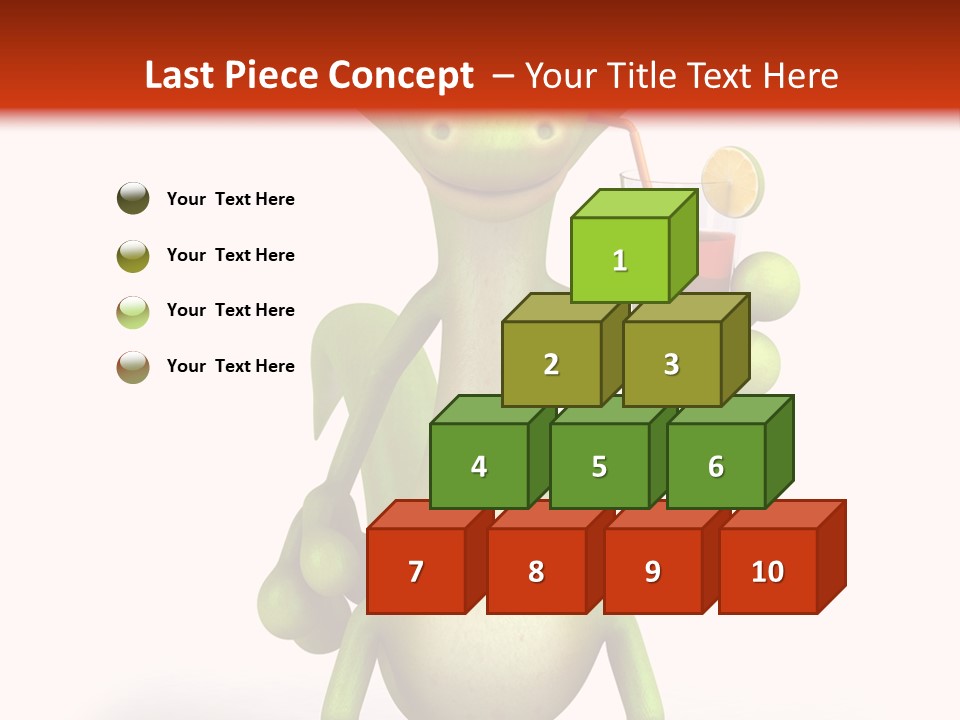 Last Piece Concept – Your Title Text Here

Your Text Here

Your Text Here

Your Text Here

Your Text Here

1

2

3

4

5

6

7

8

9

10